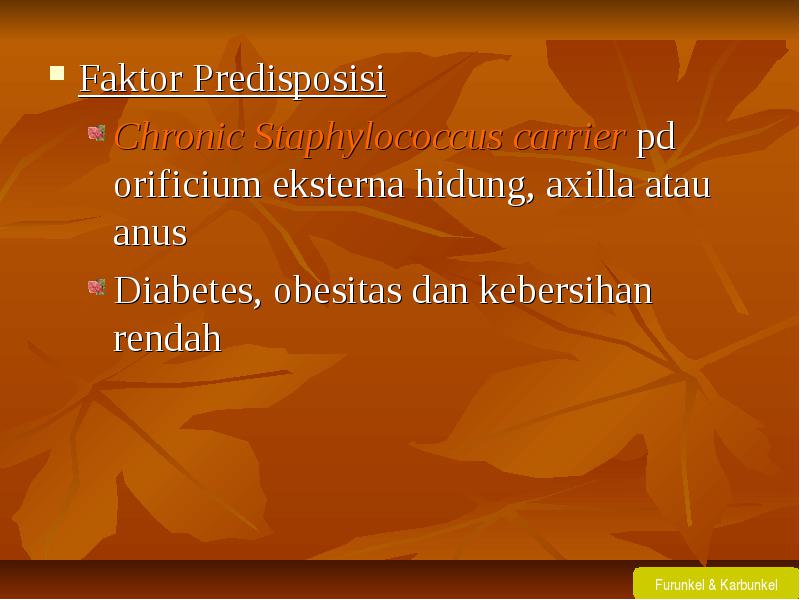 Faktor Predisposisi

Chronic Staphylococcus carrier pd orificium eksterna hidung, axilla atau anus

Diabetes, obesitas dan kebersihan rendah

Furunkel & Karbunkel